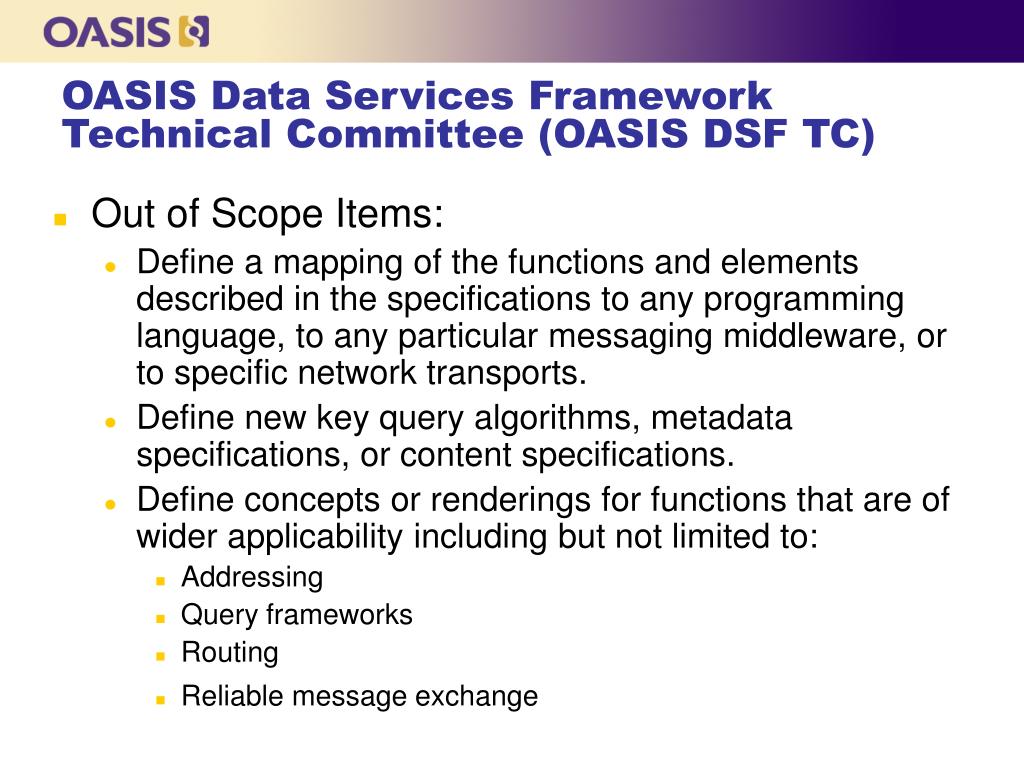 OASIS

OASIS Data Services Framework Technical Committee (OASIS DSF TC)

- Out of Scope Items:
  - Define a mapping of the functions and elements described in the specifications to any programming language, to any particular messaging middleware, or to specific network transports.
  - Define new key query algorithms, metadata specifications, or content specifications.
  - Define concepts or renderings for functions that are of wider applicability including but not limited to:
    - Addressing
    - Query frameworks
    - Routing
    - Reliable message exchange